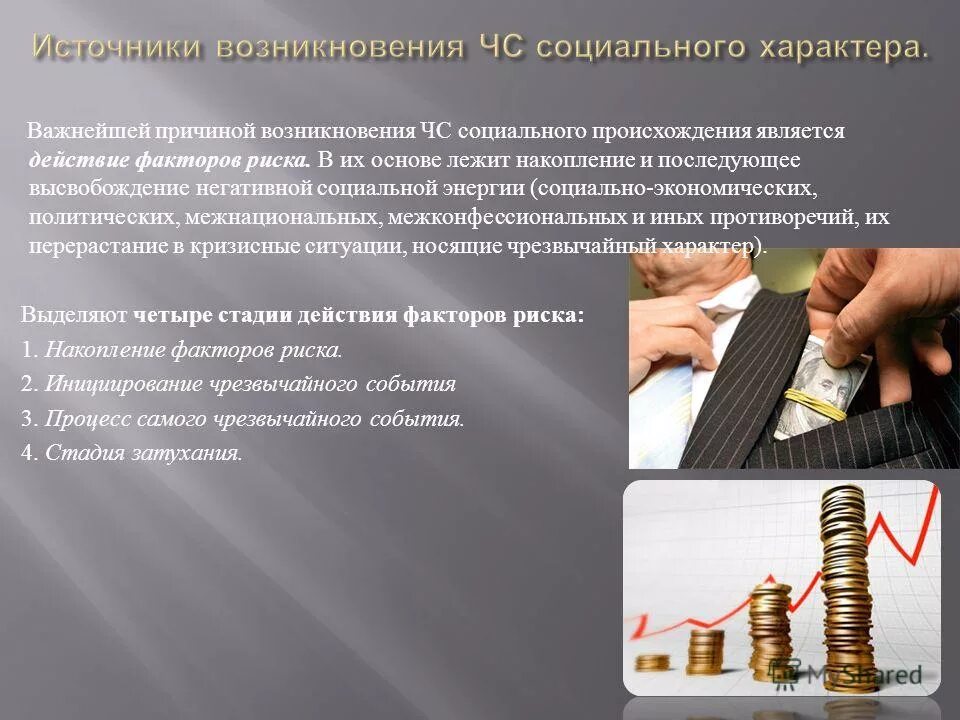 Источники возникновения ЧС социального характера.

Важнейшей причиной возникновения ЧС социального происхождения является действие факторов риска. В их основе лежит накопление и последующее высвобождение негативной социальной энергии (социально-экономических, политических, межнациональных, межконфессиональных и иных противоречий, их перерастание в кризисные ситуации, носящие чрезвычайный характер).

Выделяют четыре стадии действия факторов риска:
1. Накопление факторов риска.
2. Инициирование чрезвычайного события
3. Процесс самого чрезвычайного события.
4. Стадия затухания.

MyShared